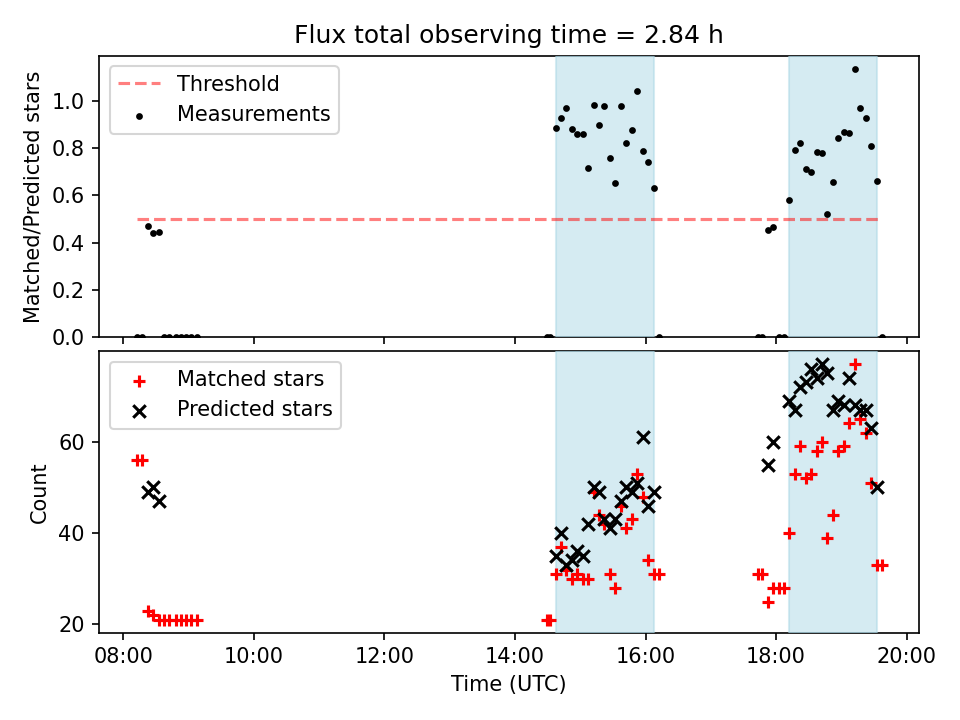 Flux total observing time = 2.84 h

Threshold
Measurements

Matched/Predicted stars

1.0
0.8
0.6
0.4
0.2
0.0

Matched stars
Predicted stars

Count

60
40
20

08:00
10:00
12:00
14:00
16:00
18:00
20:00

Time (UTC)